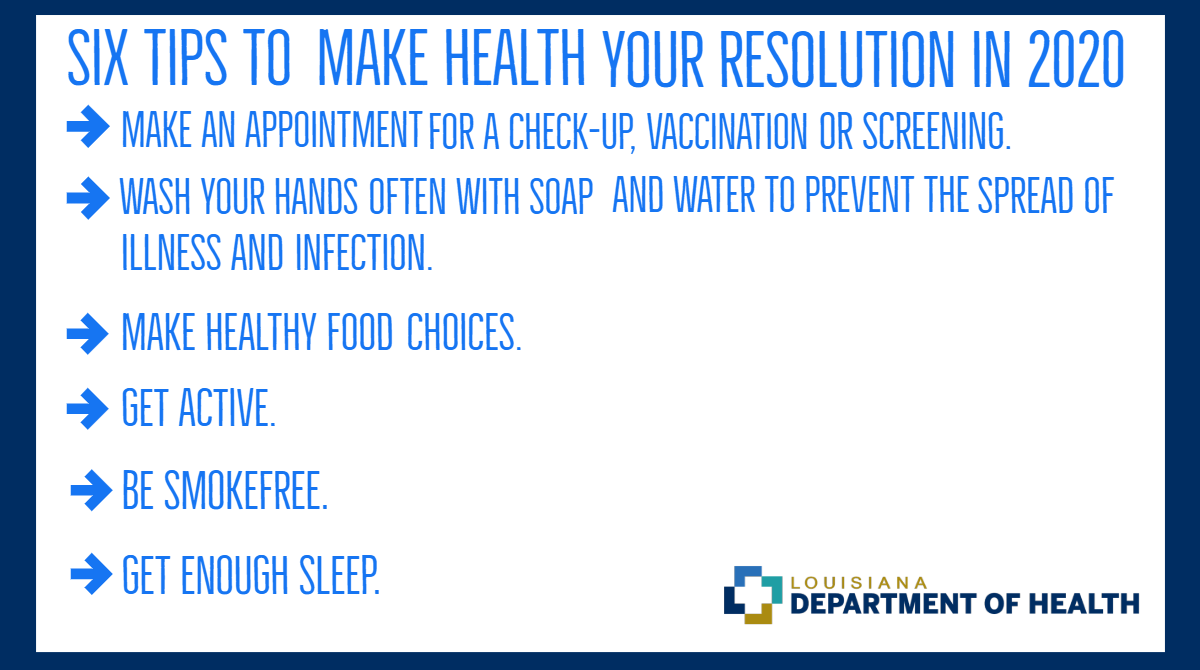 SIX TIPS TO MAKE HEALTH YOUR RESOLUTION IN 2020

MAKE AN APPOINTMENT FOR A CHECK-UP, VACCINATION OR SCREENING.

WASH YOUR HANDS OFTEN WITH SOAP AND WATER TO PREVENT THE SPREAD OF ILLNESS AND INFECTION.

MAKE HEALTHY FOOD CHOICES.

GET ACTIVE.

BE SMOKEFREE.

GET ENOUGH SLEEP.

LOUISIANA
DEPARTMENT OF HEALTH